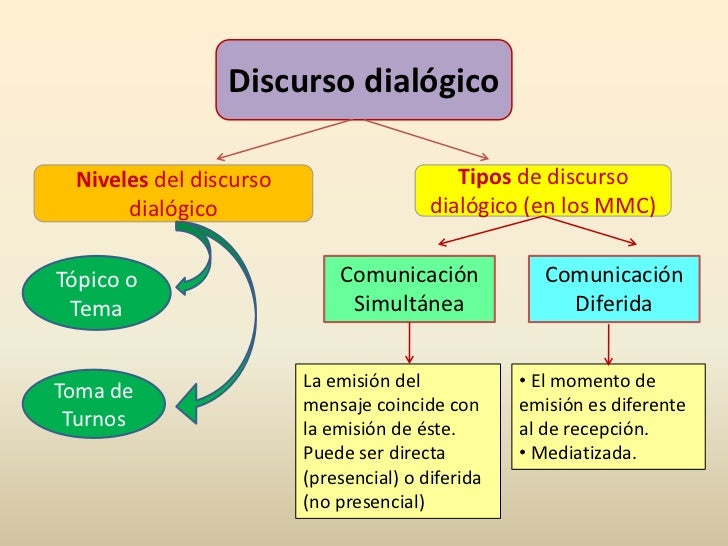 Discurso dialógico

Niveles del discurso dialógico

Tópico o Tema

Toma de Turnos

Tipos de discurso dialógico (en los MMC)

Comunicación Simultánea

La emisión del mensaje coincide con la emisión de éste. Puede ser directa (presencial) o diferida (no presencial)

Comunicación Diferida

• El momento de emisión es diferente al de recepción.
• Mediatizada.